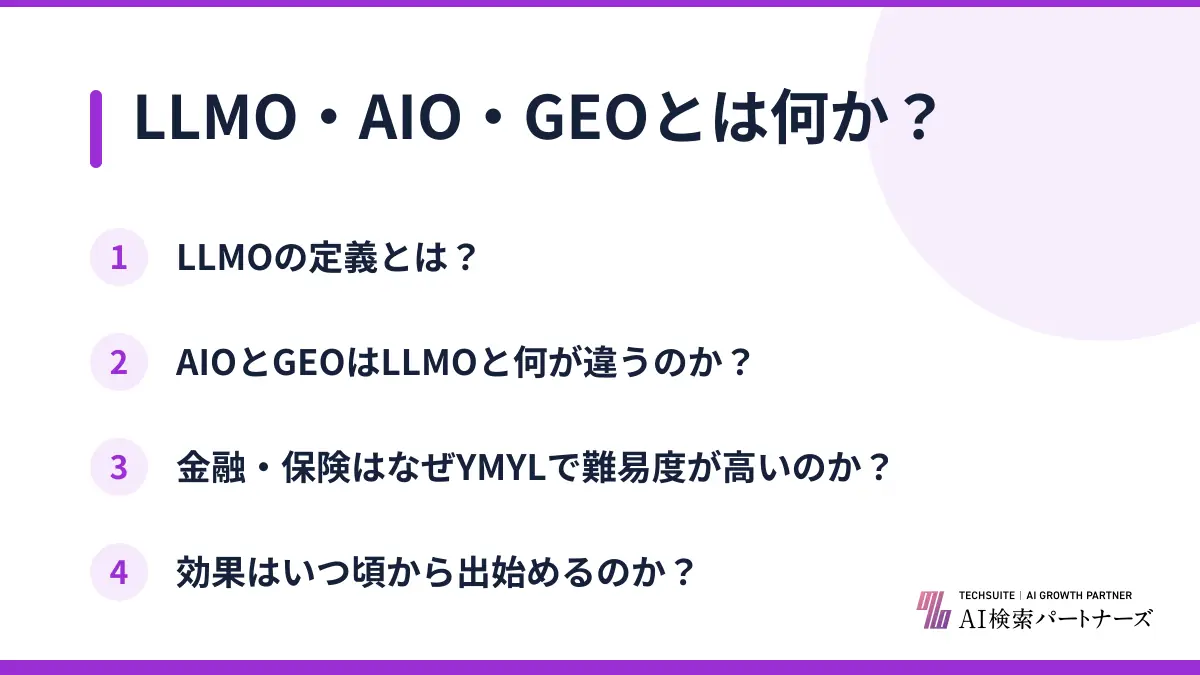 LLMO・AIO・GEOとは何か？

1 LLMOの定義とは？

2 AIOとGEOはLLMOと何が違うのか？

3 金融・保険はなぜYMYLで難易度が高いのか？

4 効果はいつ頃から出始めるのか？

TECHSUITE | AI GROWTH PARTNER
AI検索パートナーズ